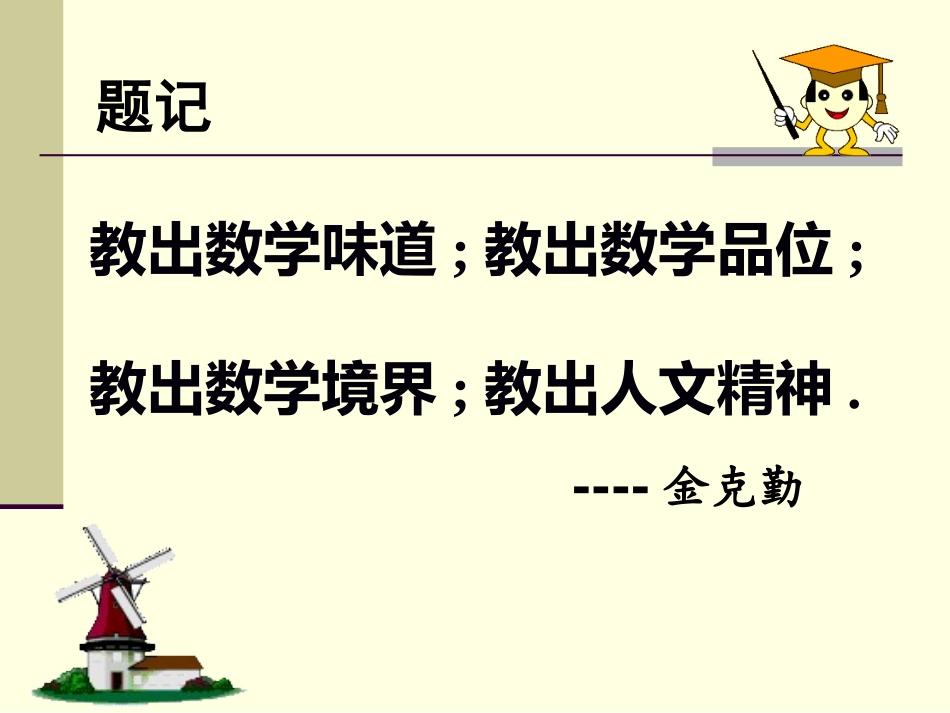 题记

教出数学味道；教出数学品位；

教出数学境界；教出人文精神.

---- 金克勤